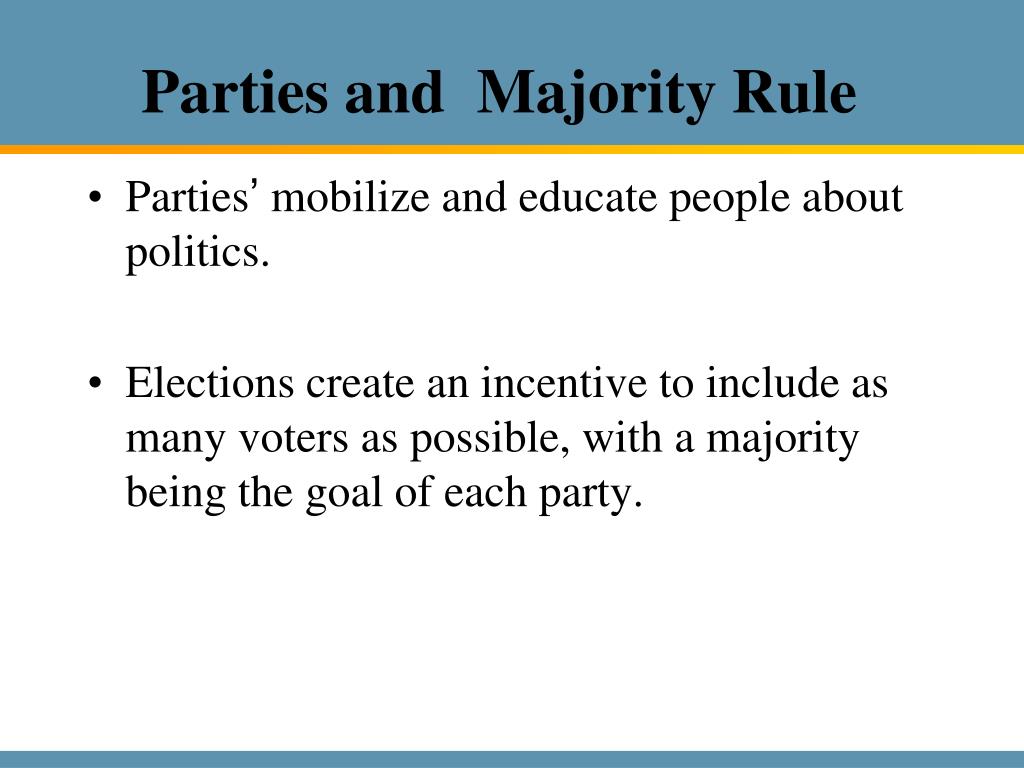 Parties and  Majority Rule

• Parties' mobilize and educate people about politics.

• Elections create an incentive to include as many voters as possible, with a majority being the goal of each party.